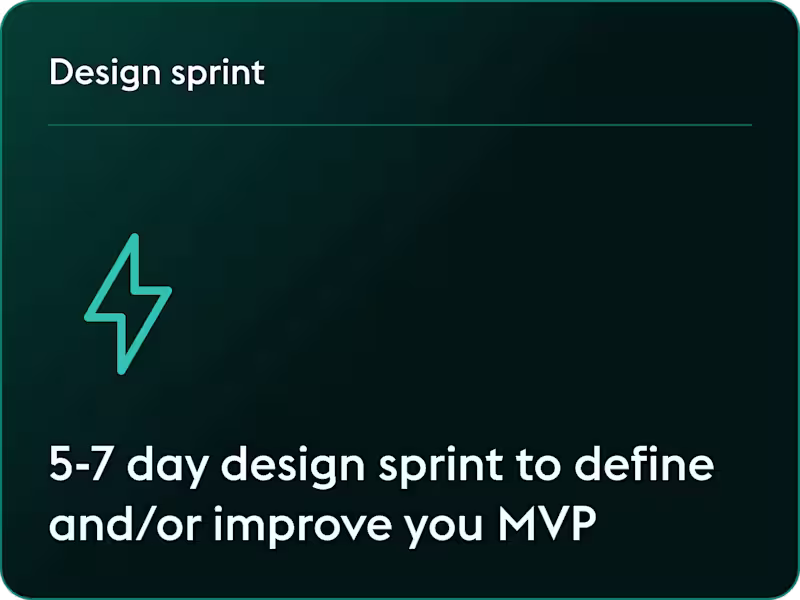 Design sprint

5-7 day design sprint to define and/or improve you MVP